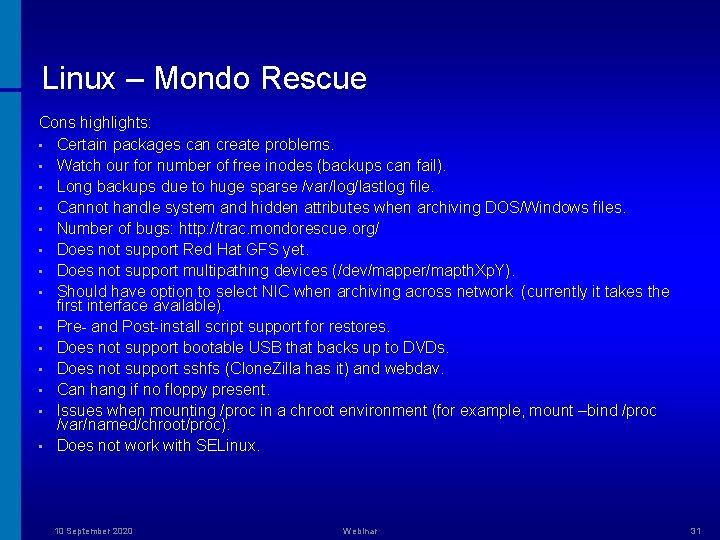 Linux – Mondo Rescue

Cons highlights:

- Certain packages can create problems.
- Watch our for number of free inodes (backups can fail).
- Long backups due to huge sparse /var/log/lastlog file.
- Cannot handle system and hidden attributes when archiving DOS/Windows files.
- Number of bugs: http://trac.mondorescue.org/
- Does not support Red Hat GFS yet.
- Does not support multipathing devices (/dev/mapper/mapthXpY).
- Should have option to select NIC when archiving across network (currently it takes the first interface available).
- Pre- and Post-install script support for restores.
- Does not support bootable USB that backs up to DVDs.
- Does not support sshfs (CloneZilla has it) and webdav.
- Can hang if no floppy present.
- Issues when mounting /proc in a chroot environment (for example, mount –bind /proc /var/named/chroot/proc).
- Does not work with SELinux.

10 September 2020 Webinar 31